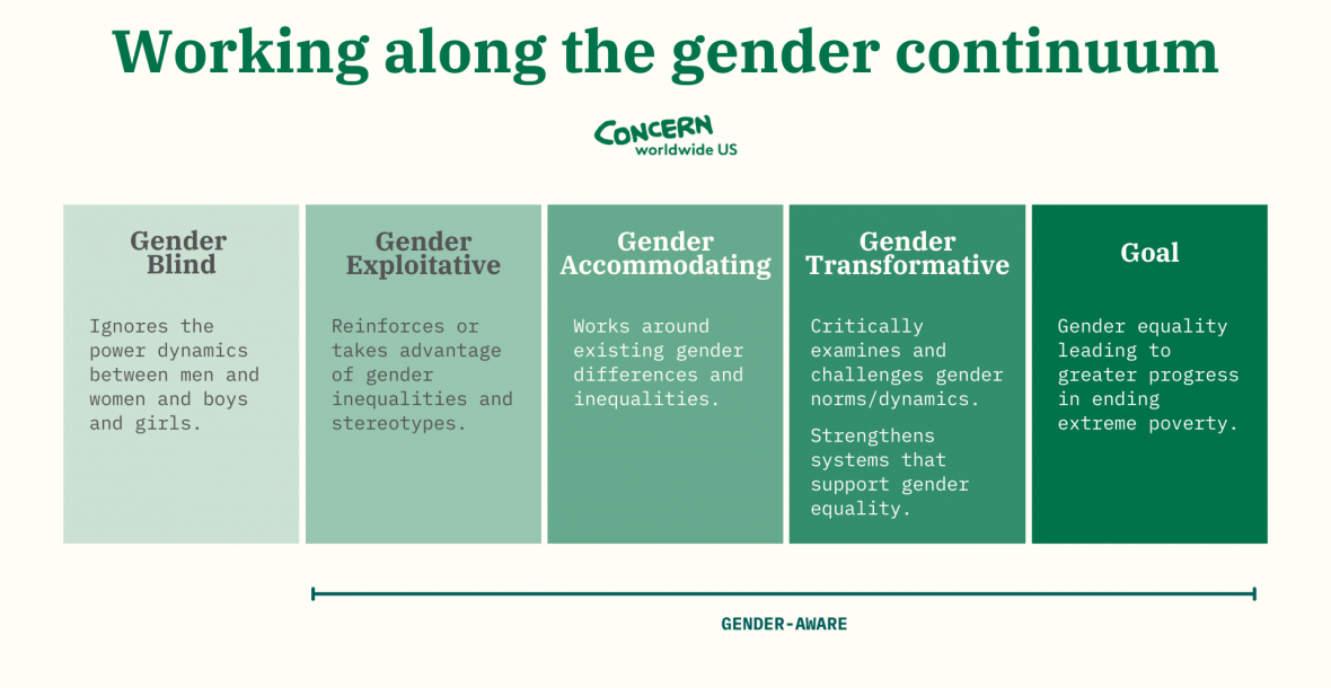 Working along the gender continuum

CONCERN worldwide US

Gender Blind

Ignores the power dynamics between men and women and boys and girls.

Gender Exploitative

Reinforces or takes advantage of gender inequalities and stereotypes.

Gender Accommodating

Works around existing gender differences and inequalities.

Gender Transformative

Critically examines and challenges gender norms/dynamics.

Strengthens systems that support gender equality.

Goal

Gender equality leading to greater progress in ending extreme poverty.

GENDER-AWARE